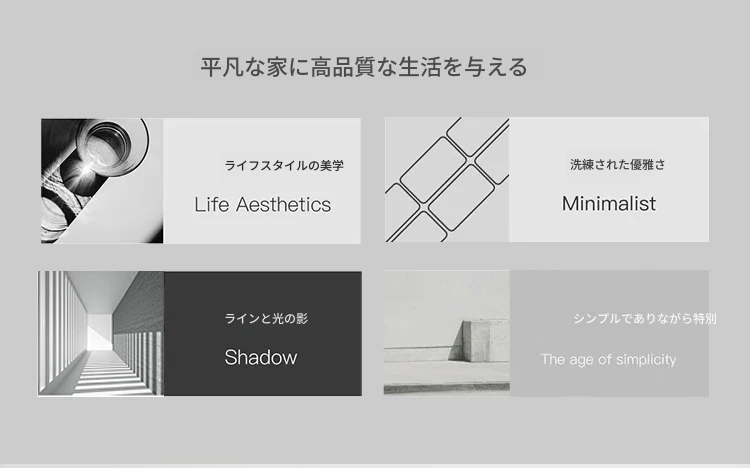 平凡な家に高品質な生活を与える

ライフスタイルの美学

Life Aesthetics

洗練された優雅さ

Minimalist

ラインと光の影

Shadow

シンプルでありながら特別

The age of simplicity